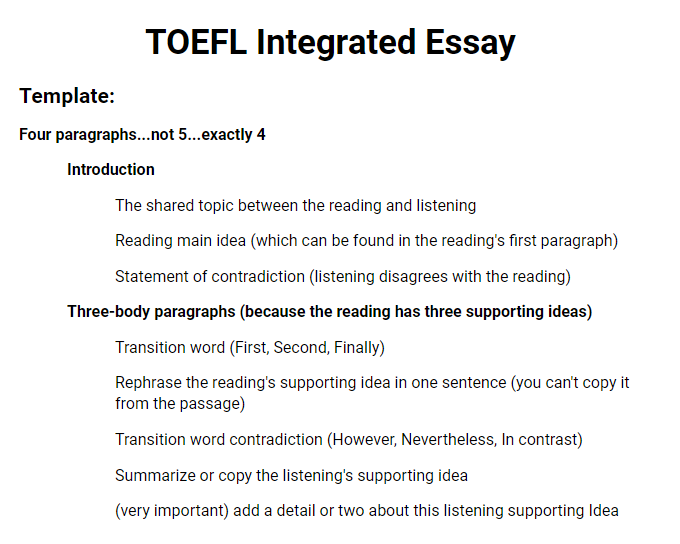 TOEFL Integrated Essay

Template:

Four paragraphs...not 5...exactly 4

Introduction

The shared topic between the reading and listening

Reading main idea (which can be found in the reading's first paragraph)

Statement of contradiction (listening disagrees with the reading)

Three-body paragraphs (because the reading has three supporting ideas)

Transition word (First, Second, Finally)

Rephrase the reading's supporting idea in one sentence (you can't copy it from the passage)

Transition word contradiction (However, Nevertheless, In contrast)

Summarize or copy the listening's supporting idea

(very important) add a detail or two about this listening supporting Idea